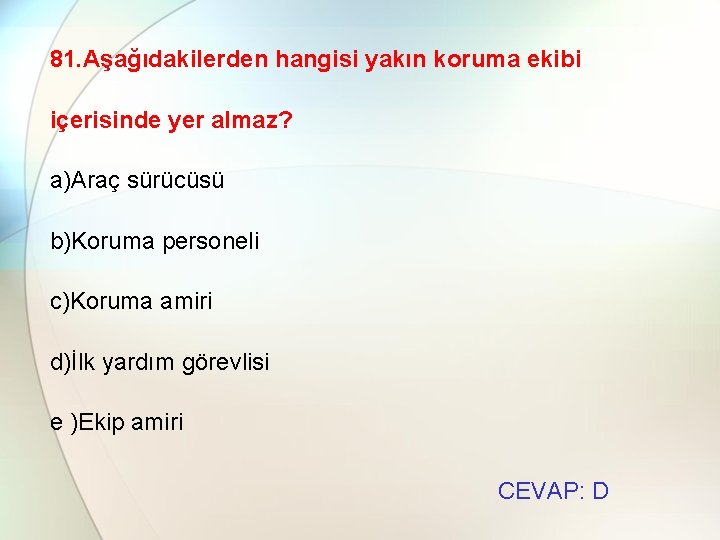 81.Aşağıdakilerden hangisi yakın koruma ekibi

içerisinde yer almaz?

a)Araç sürücüsü

b)Koruma personeli

c)Koruma amiri

d)İlk yardım görevlisi

e )Ekip amiri

CEVAP: D